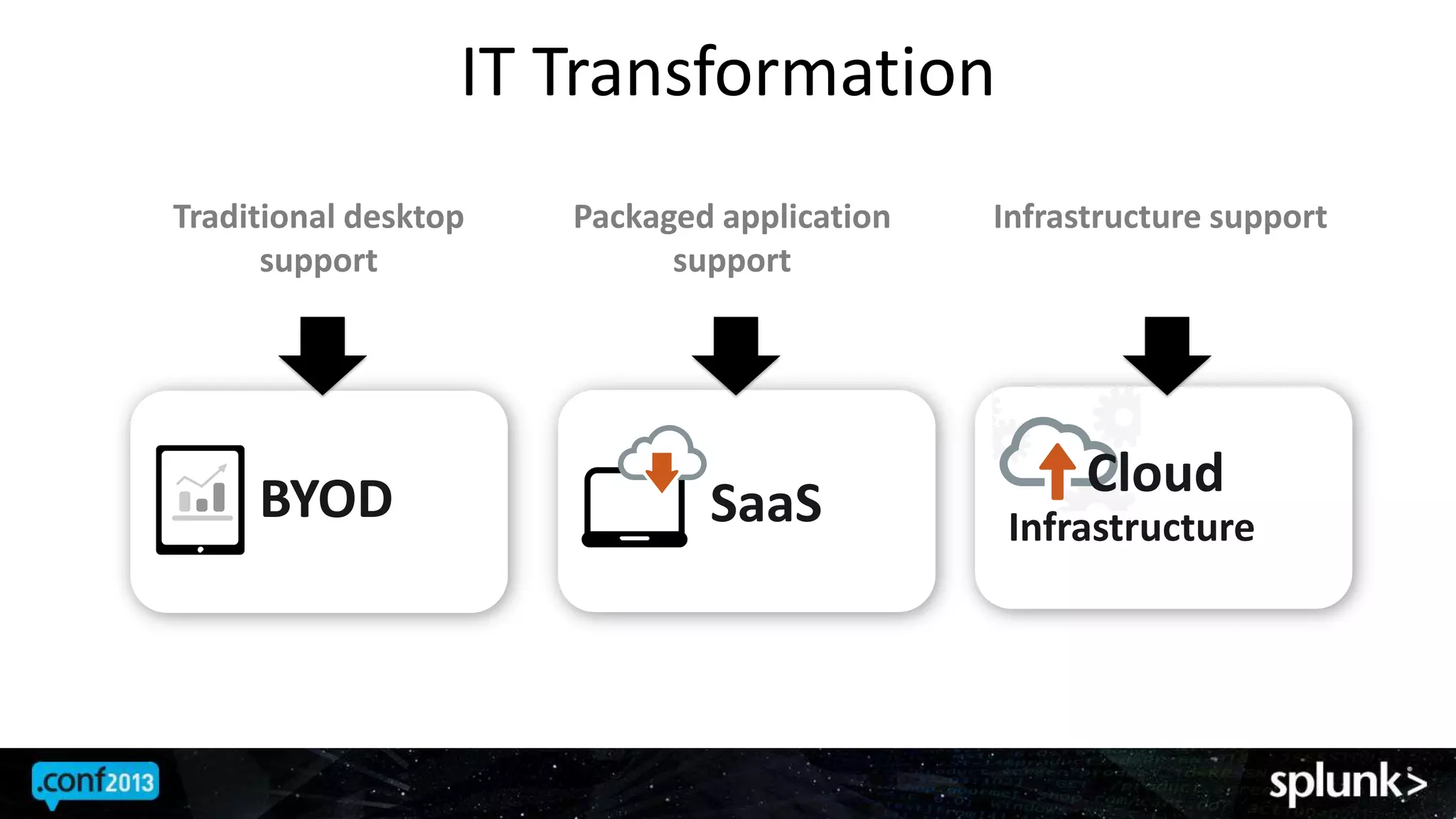 IT Transformation

Traditional desktop support

Packaged application support

Infrastructure support

BYOD

SaaS

Cloud Infrastructure

.conf2013

splunk>